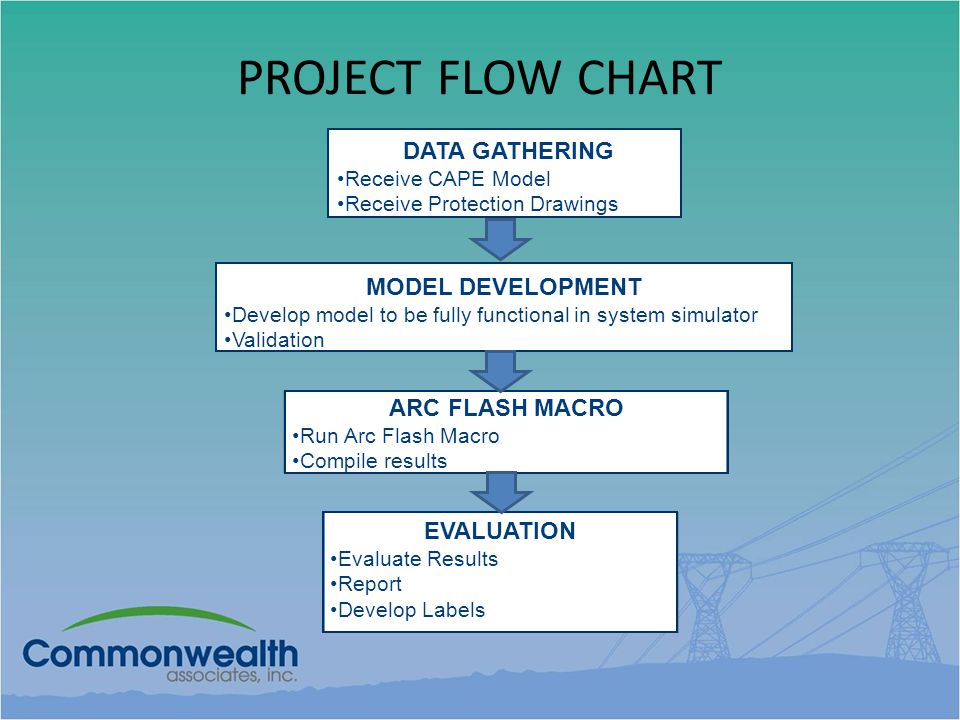 PROJECT FLOW CHART

DATA GATHERING
•Receive CAPE Model
•Receive Protection Drawings

MODEL DEVELOPMENT
•Develop model to be fully functional in system simulator
•Validation

ARC FLASH MACRO
•Run Arc Flash Macro
•Compile results

EVALUATION
•Evaluate Results
•Report
•Develop Labels

Commonwealth
associates, inc.